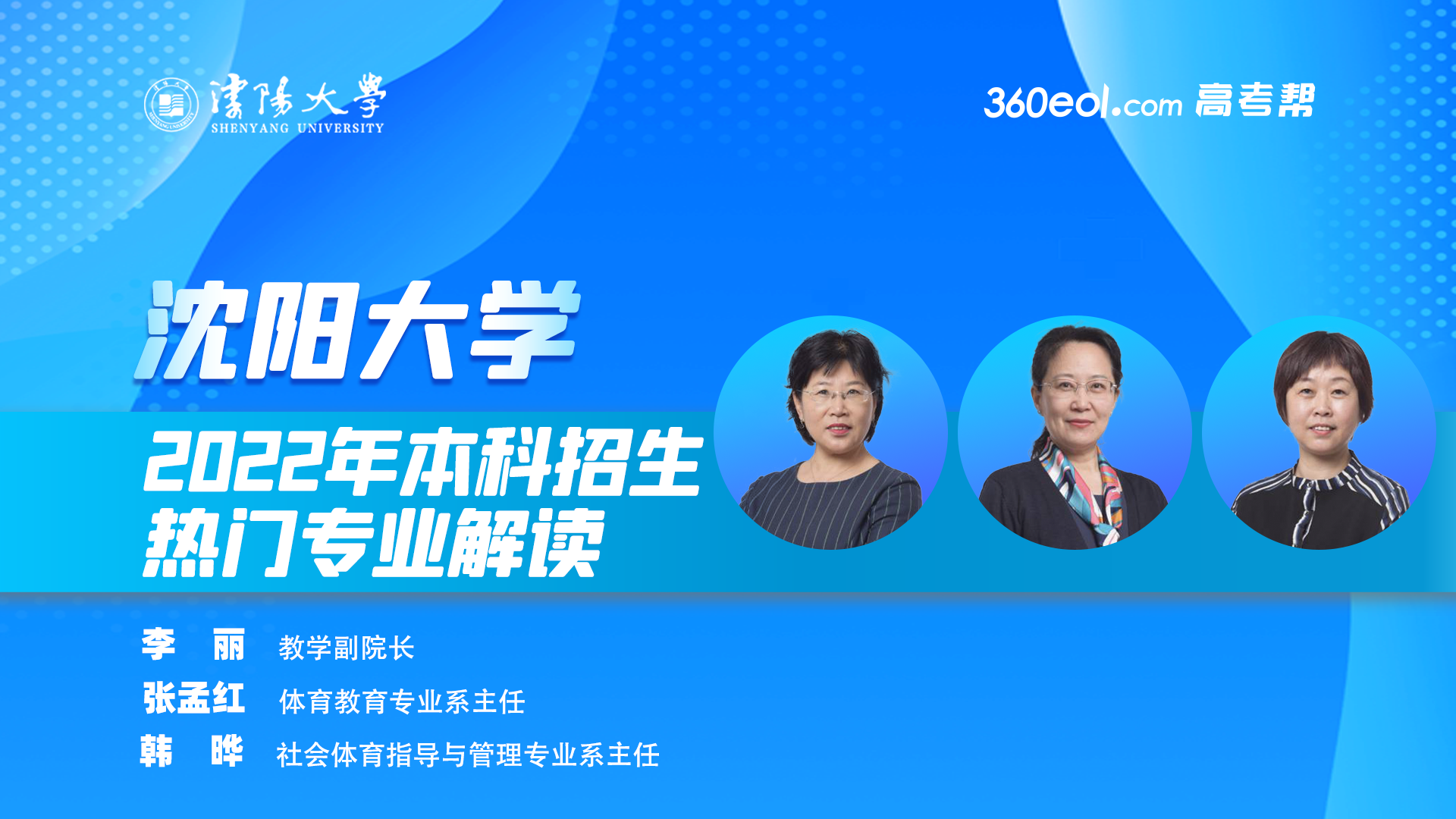 瀋陽大學
SHENYANG UNIVERSITY

360eol.com 高考帮

沈阳大学

2022年本科招生
热门专业解读

李 丽 教学副院长
张孟红 体育教育专业系主任
韩 晔 社会体育指导与管理专业系主任